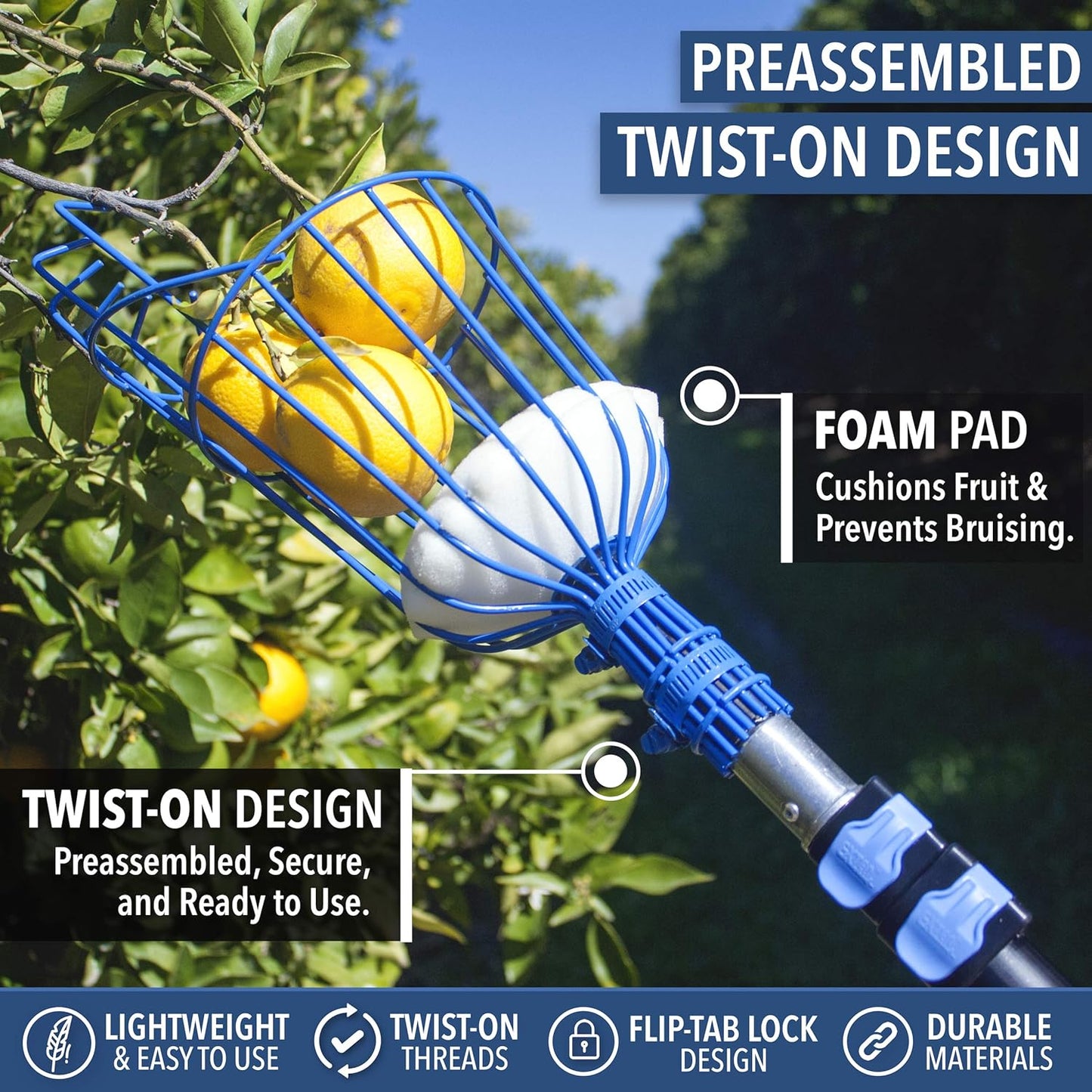 PREASSEMBLED
TWIST-ON DESIGN

FOAM PAD
Cushions Fruit & Prevents Bruising.

TWIST-ON DESIGN
Preassembled, Secure, and Ready to Use.

LIGHTWEIGHT & EASY TO USE

TWIST-ON THREADS

FLIP-TAB LOCK DESIGN

DURABLE MATERIALS